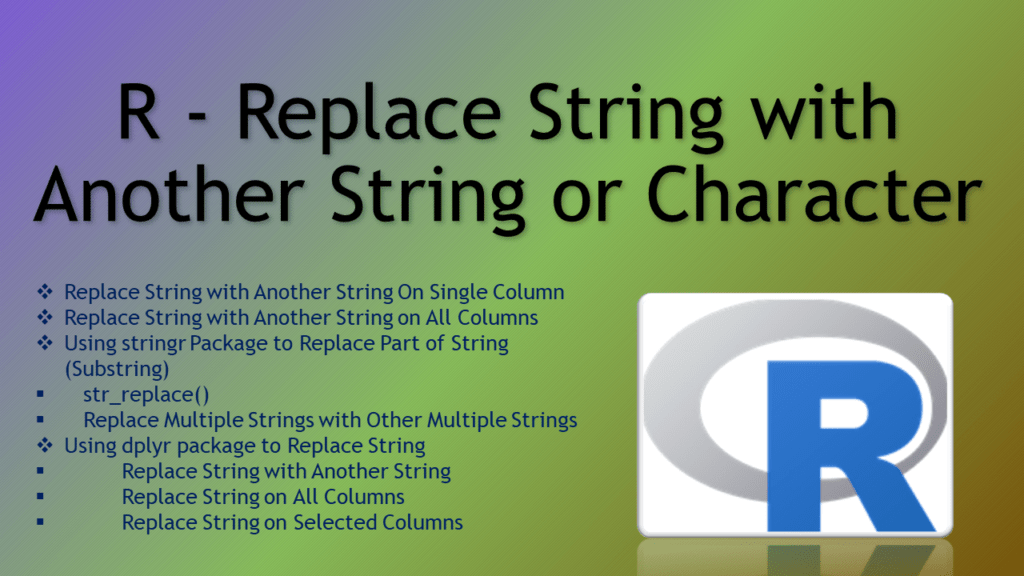 R - Replace String with Another String or Character

❖ Replace String with Another String On Single Column
❖ Replace String with Another String on All Columns
❖ Using stringr Package to Replace Part of String (Substring)
▪ str_replace()
▪ Replace Multiple Strings with Other Multiple Strings
❖ Using dplyr package to Replace String
▪ Replace String with Another String
▪ Replace String on All Columns
▪ Replace String on Selected Columns

R